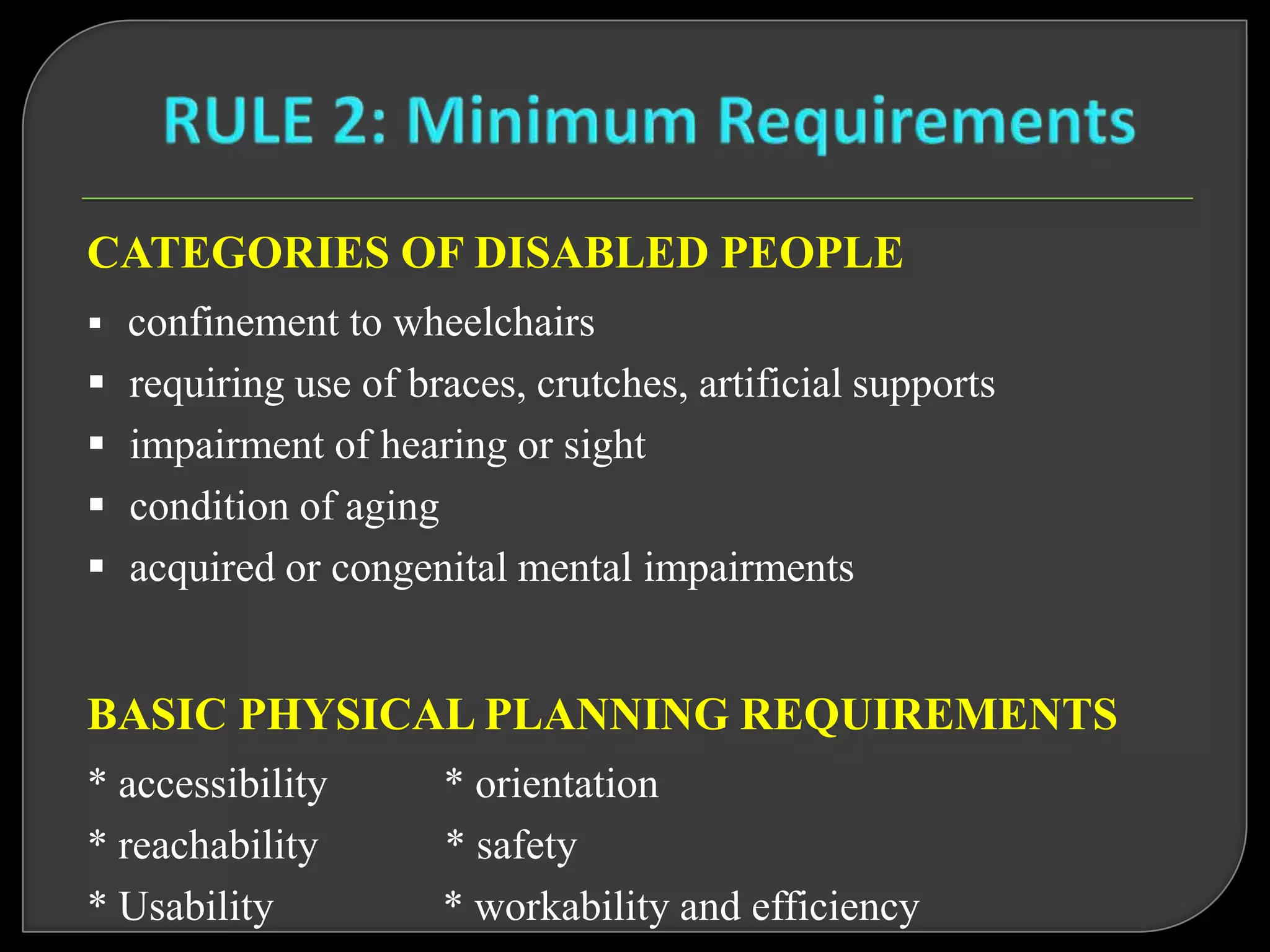 RULE 2: Minimum Requirements

CATEGORIES OF DISABLED PEOPLE

▪ confinement to wheelchairs
▪ requiring use of braces, crutches, artificial supports
▪ impairment of hearing or sight
▪ condition of aging
▪ acquired or congenital mental impairments

BASIC PHYSICAL PLANNING REQUIREMENTS

* accessibility
* reachability
* Usability

* orientation
* safety
* workability and efficiency